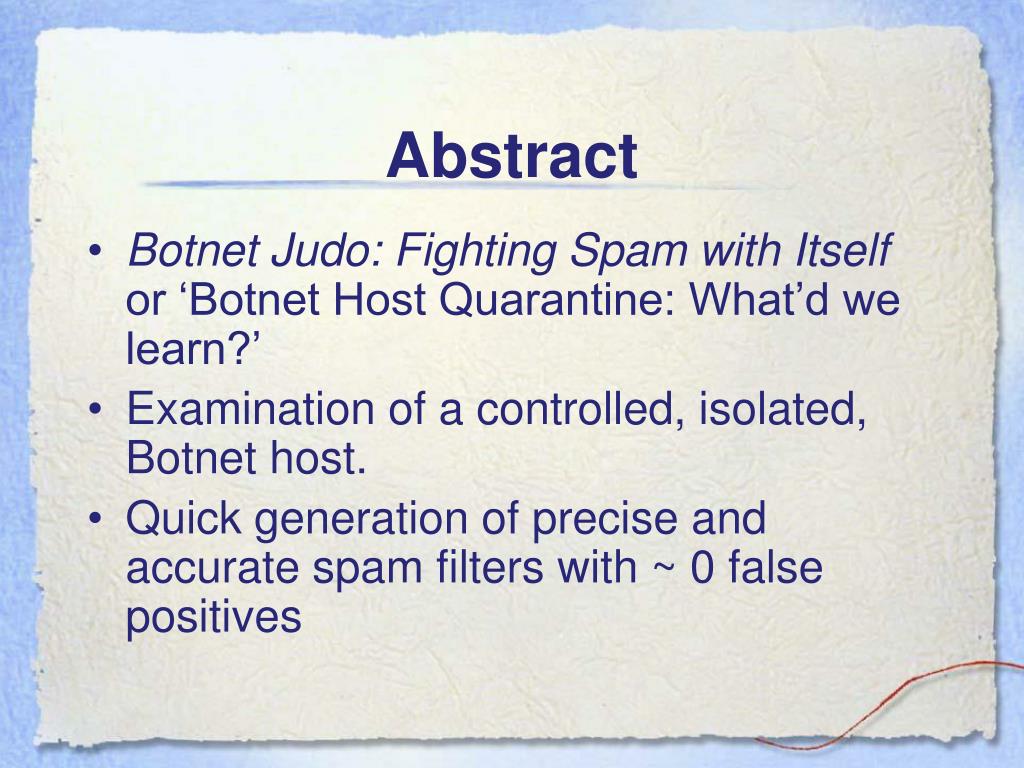 Abstract

• Botnet Judo: Fighting Spam with Itself or ‘Botnet Host Quarantine: What’d we learn?’
• Examination of a controlled, isolated, Botnet host.
• Quick generation of precise and accurate spam filters with ~ 0 false positives